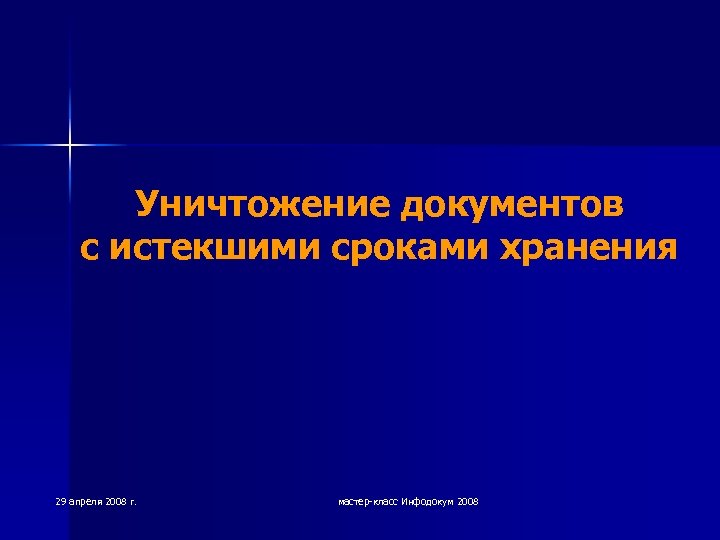 Уничтожение документов с истекшими сроками хранения

29 апреля 2008 г.

мастер-класс Инфодокум 2008